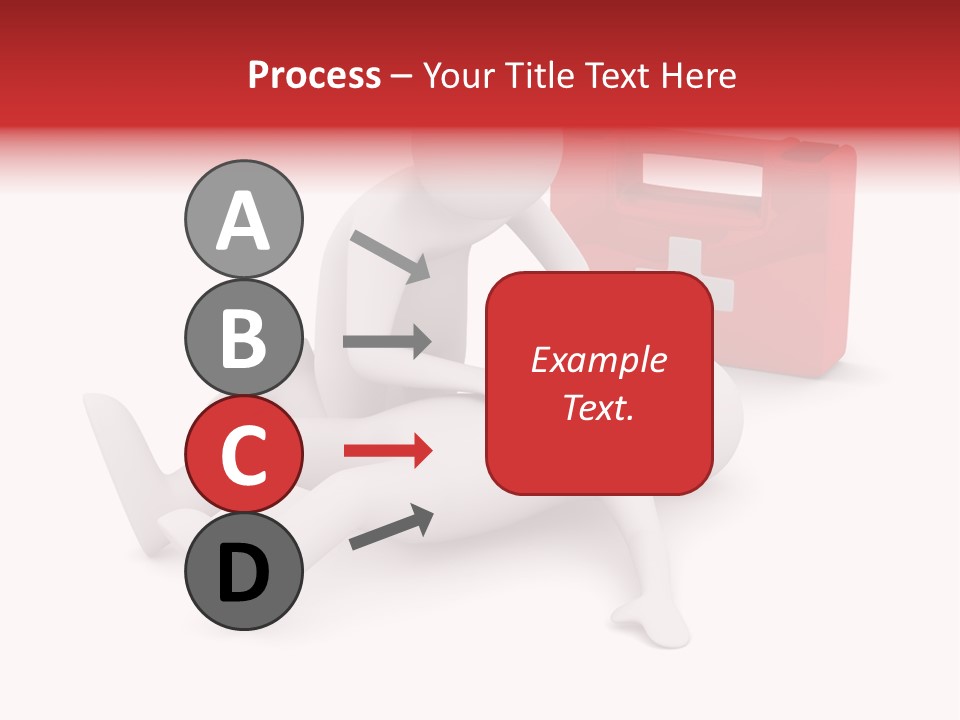 Process – Your Title Text Here

A

B

C

D

Example Text.